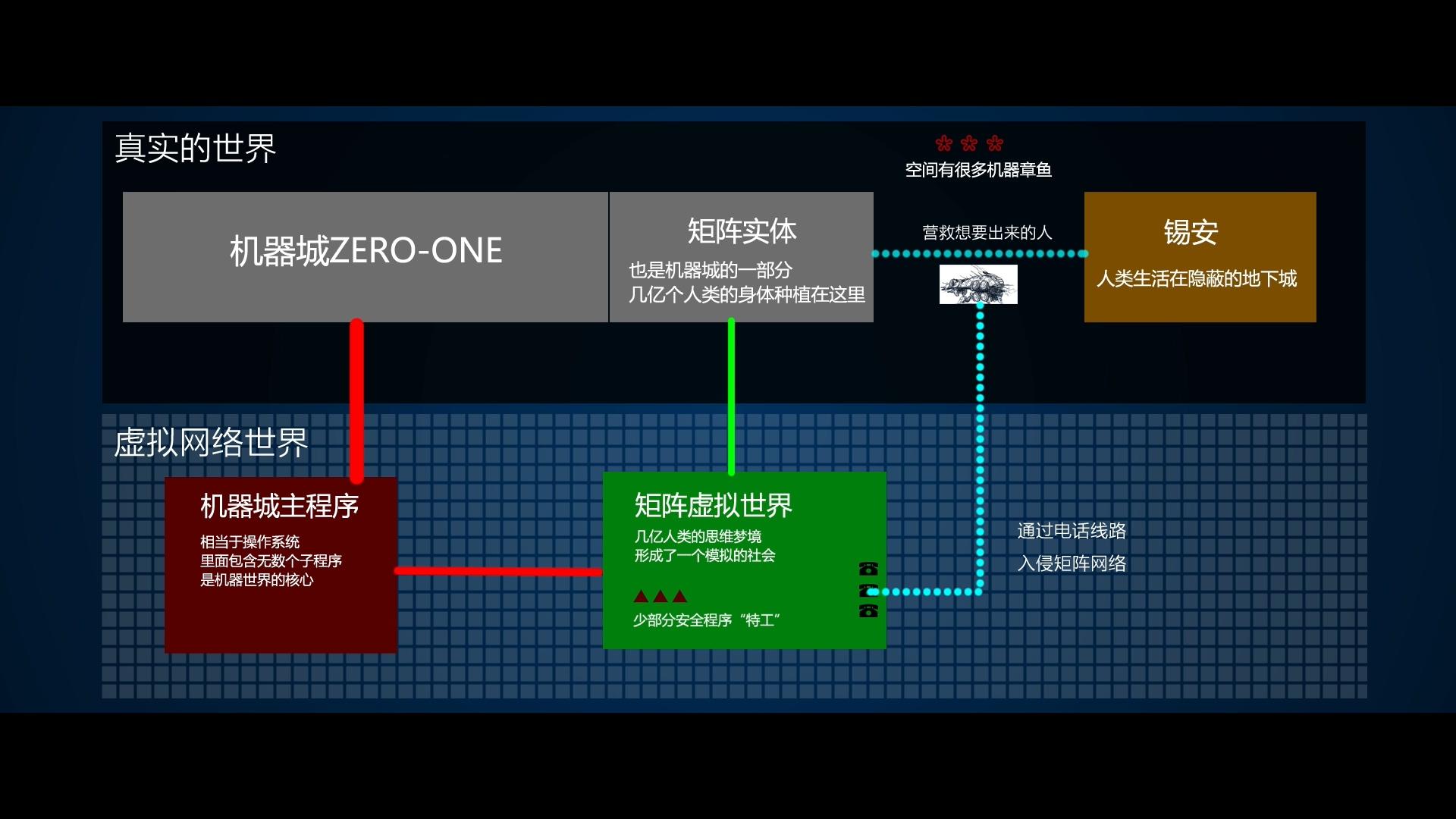 真实的世界

空间有很多机器章鱼

机器城ZERO-ONE

矩阵实体

也是机器城的一部分
几亿个人类的身体种植在这里

营救想要出来的人

锡安

人类生活在隐蔽的地下城

虚拟网络世界

机器城主程序

相当于操作系统
里面包含无数个子程序
是机器世界的核心

矩阵虚拟世界

几亿人类的思维梦境
形成了一个模拟的社会

少部分安全程序“特工”

通过电话线路
入侵矩阵网络